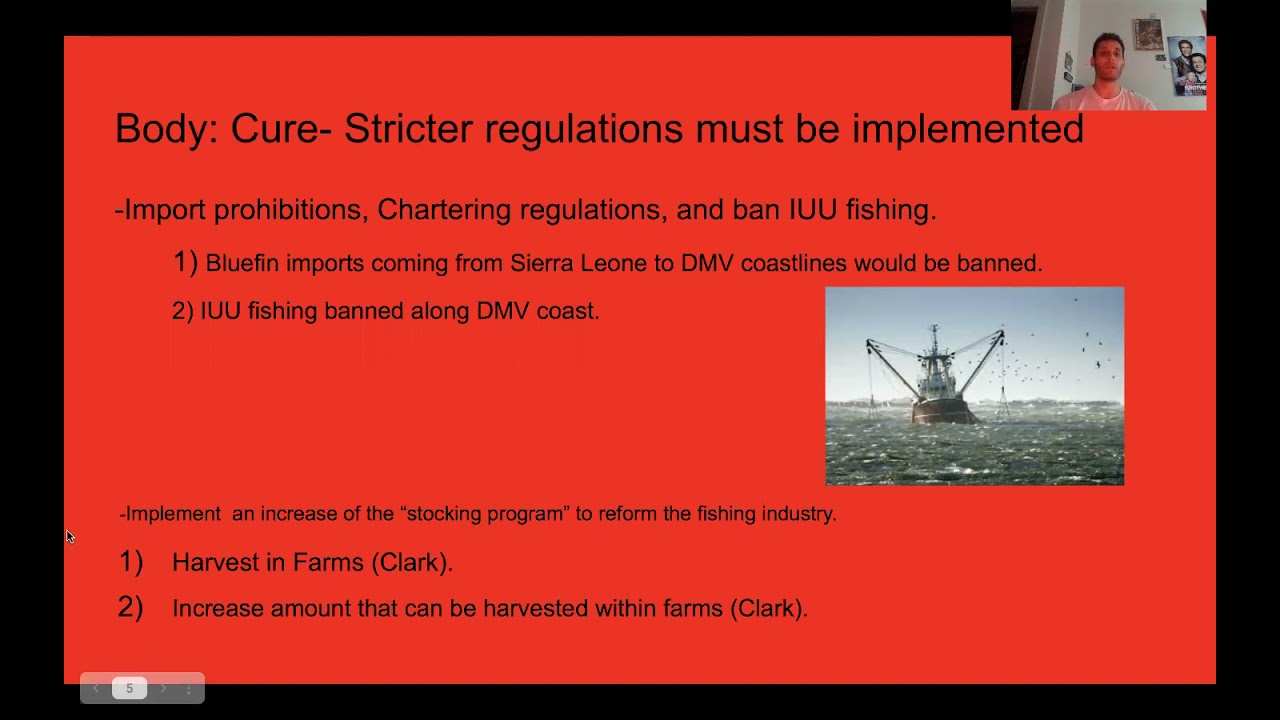 Body: Cure- Stricter regulations must be implemented

-Import prohibitions, Chartering regulations, and ban IUU fishing.

1) Bluefin imports coming from Sierra Leone to DMV coastlines would be banned.

2) IUU fishing banned along DMV coast.

-Implement an increase of the “stocking program” to reform the fishing industry.

1) Harvest in Farms (Clark).

2) Increase amount that can be harvested within farms (Clark).

5